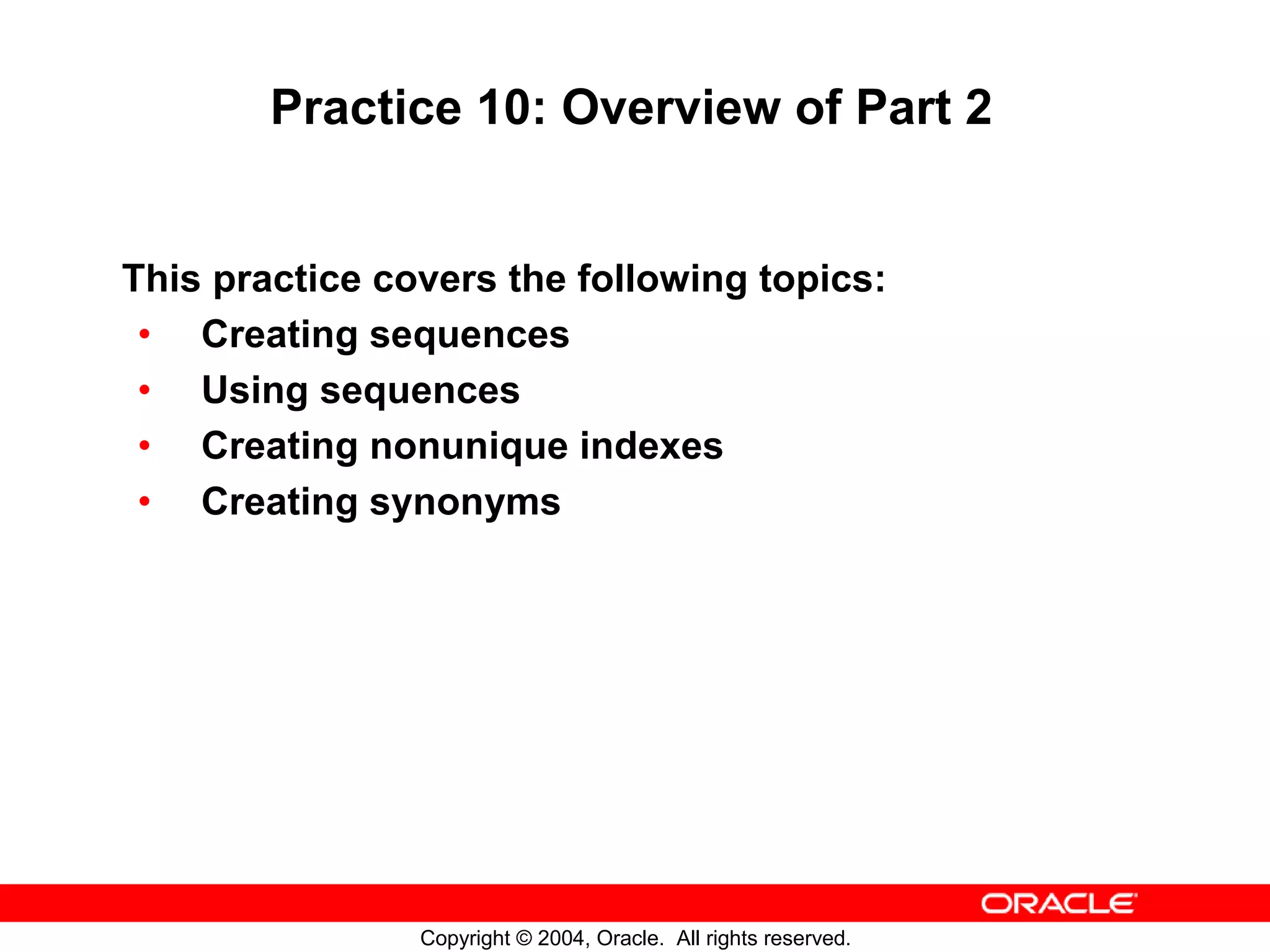 Practice 10: Overview of Part 2

This practice covers the following topics:
• Creating sequences
• Using sequences
• Creating nonunique indexes
• Creating synonyms

ORACLE

Copyright © 2004, Oracle. All rights reserved.